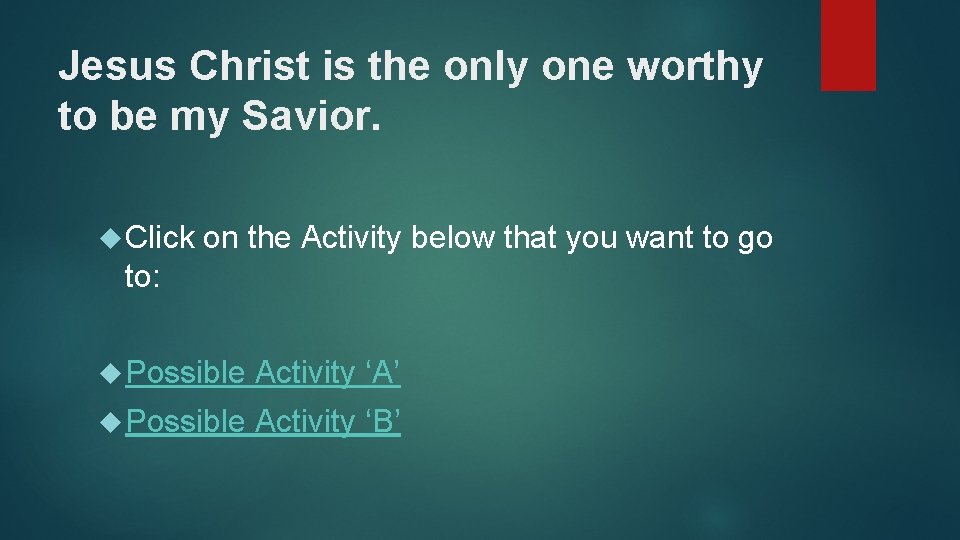 Jesus Christ is the only one worthy to be my Savior.

Click on the Activity below that you want to go to:

Possible Activity ‘A’

Possible Activity ‘B’